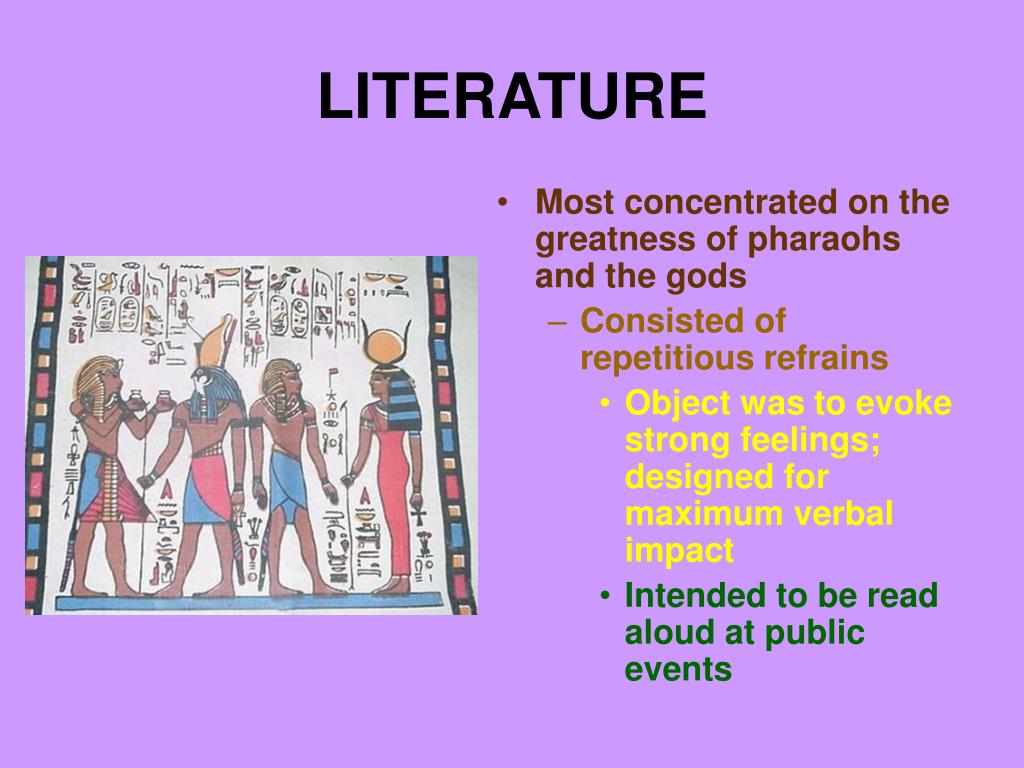 LITERATURE

• Most concentrated on the greatness of pharaohs and the gods
– Consisted of repetitious refrains
• Object was to evoke strong feelings; designed for maximum verbal impact
• Intended to be read aloud at public events